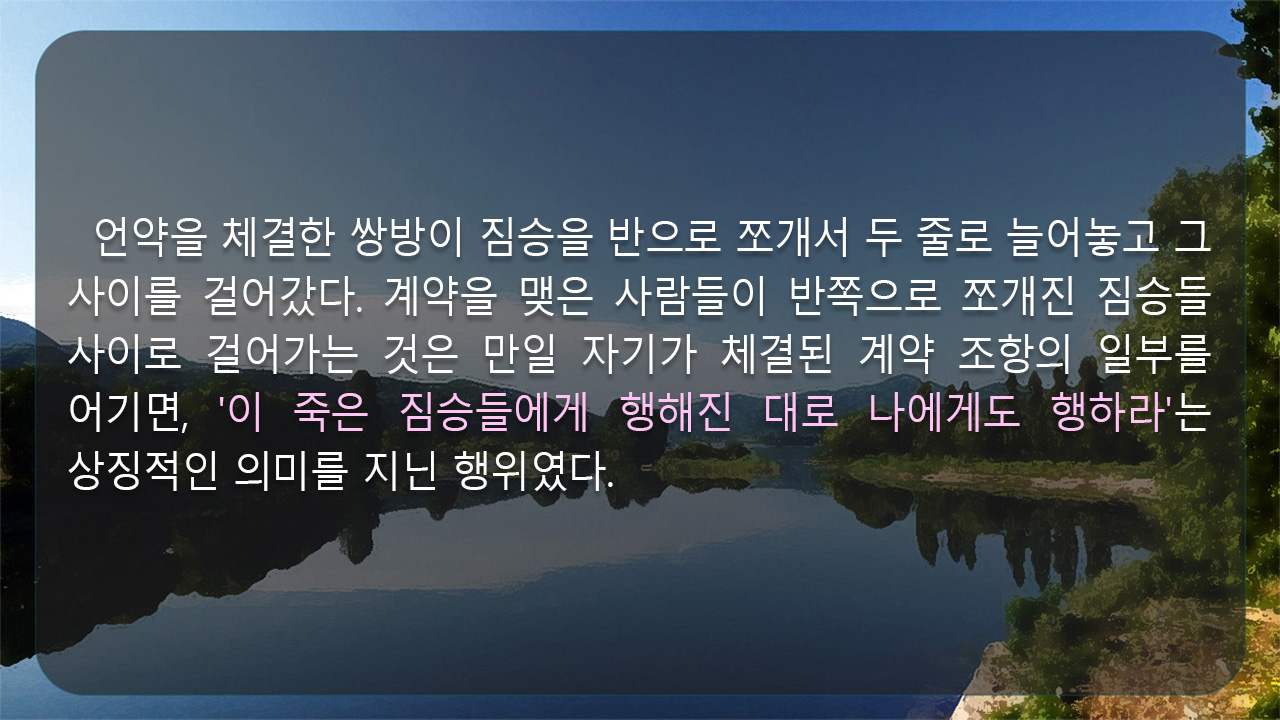 언약을 체결한 쌍방이 짐승을 반으로 쪼개서 두 줄로 늘어놓고 그 사이를 걸어갔다. 계약을 맺은 사람들이 반쪽으로 쪼개진 짐승들 사이로 걸어가는 것은 만일 자기가 체결된 계약 조항의 일부를 어기면, '이 죽은 짐승들에게 행해진 대로 나에게도 행하라'는 상징적인 의미를 지닌 행위였다.